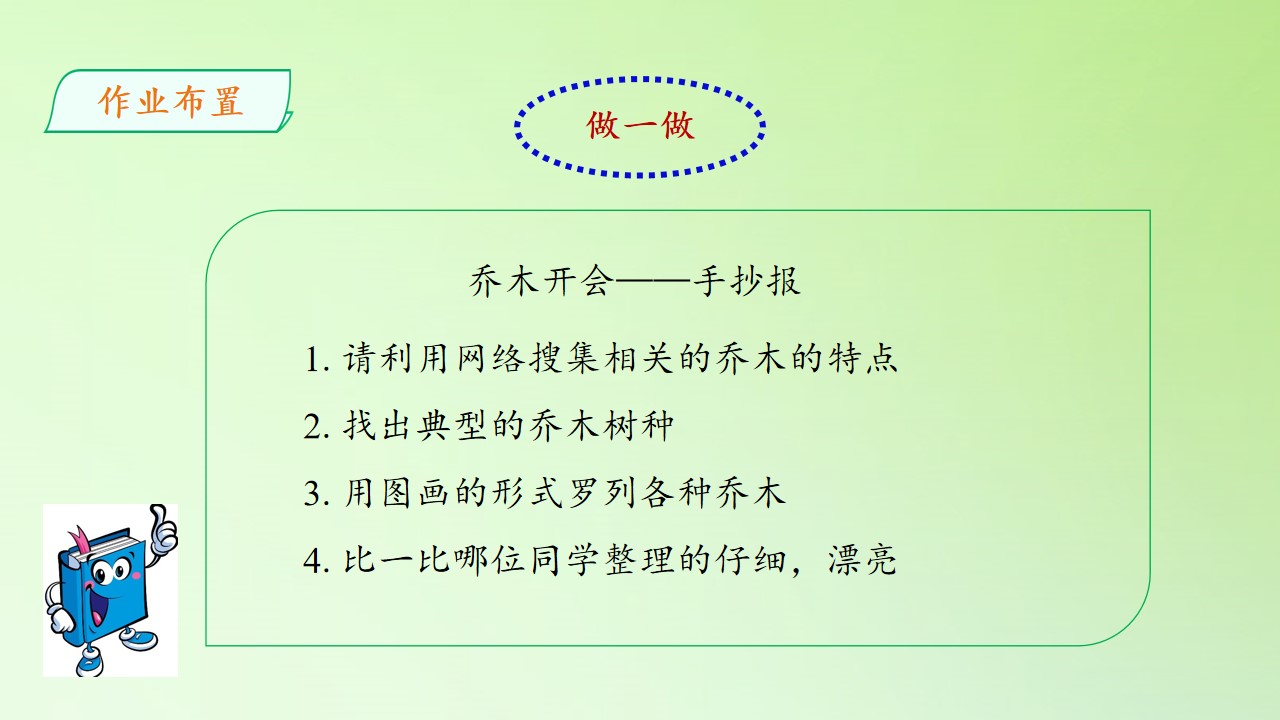 作业布置

做一做

乔木开会——手抄报

1.请利用网络搜集相关的乔木的特点

2.找出典型的乔木树种

3.用图画的形式罗列各种乔木

4.比一比哪位同学整理的仔细，漂亮